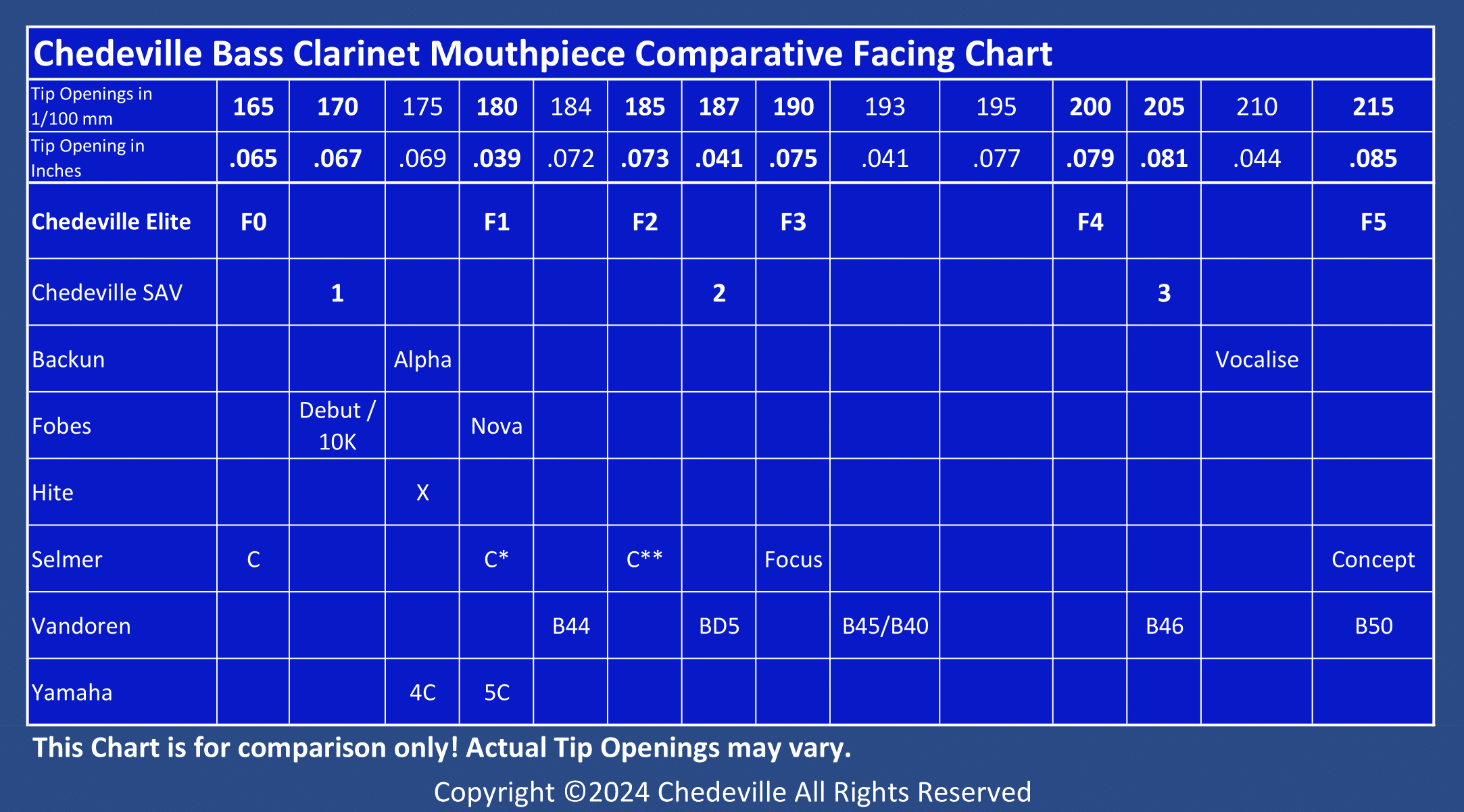 Chedeville Bass Clarinet Mouthpiece Comparative Facing Chart

| Tip Openings in 1/100 mm | 165 | 170 | 175 | 180 | 184 | 185 | 187 | 190 | 193 | 195 | 200 | 205 | 210 | 215 |
|---|---|---|---|---|---|---|---|---|---|---|---|---|---|---|
| Tip Opening in Inches | .065 | .067 | .069 | .039 | .072 | .073 | .041 | .075 | .041 | .077 | .079 | .081 | .044 | .085 |
| Chedeville Elite | F0 | | | F1 | | F2 | | F3 | | | F4 | | | F5 |
| Chedeville SAV | | 1 | | | | | 2 | | | | | 3 | | |
| Backun | | | Alpha | | | | | | | | | | Vocalise | |
| Fobes | | Debut / 10K | | Nova | | | | | | | | | | |
| Hite | | | X | | | | | | | | | | | |
| Selmer | C | | | C* | | C** | | Focus | | | | | | Concept |
| Vandoren | | | | | B44 | | BD5 | | B45/B40 | | | B46 | | B50 |
| Yamaha | | | 4C | 5C | | | | | | | | | | |

This Chart is for comparison only! Actual Tip Openings may vary.

Copyright ©2024 Chedeville All Rights Reserved